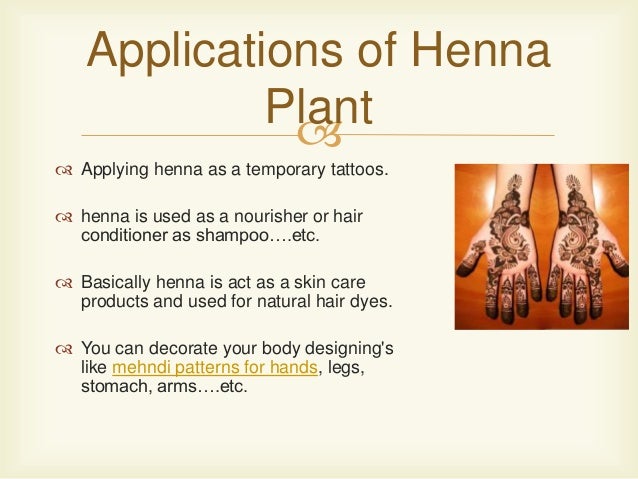 Applications of Henna Plant

Applying henna as a temporary tattoos.

henna is used as a nourisher or hair conditioner as shampoo….etc.

Basically henna is act as a skin care products and used for natural hair dyes.

You can decorate your body designing's like mehndi patterns for hands, legs, stomach, arms….etc.